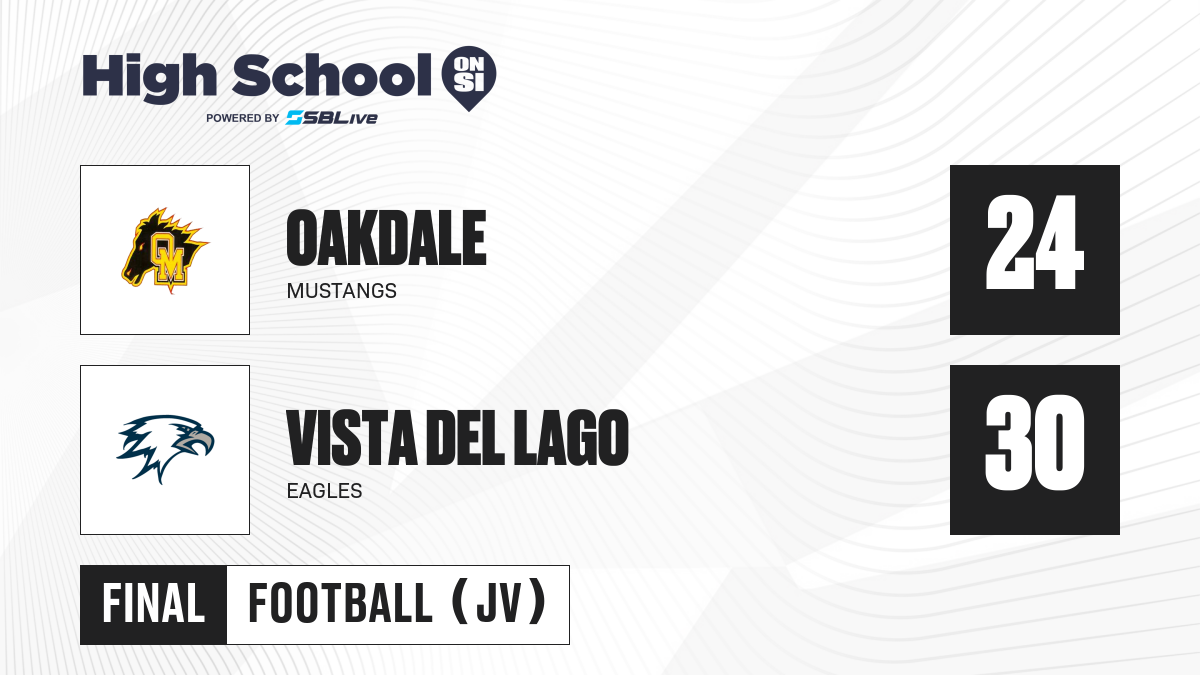 High School ON SI
POWERED BY SBLive

OM

OAKDALE
MUSTANGS

24

VISTA DEL LAGO
EAGLES

30

FINAL
FOOTBALL (JV)